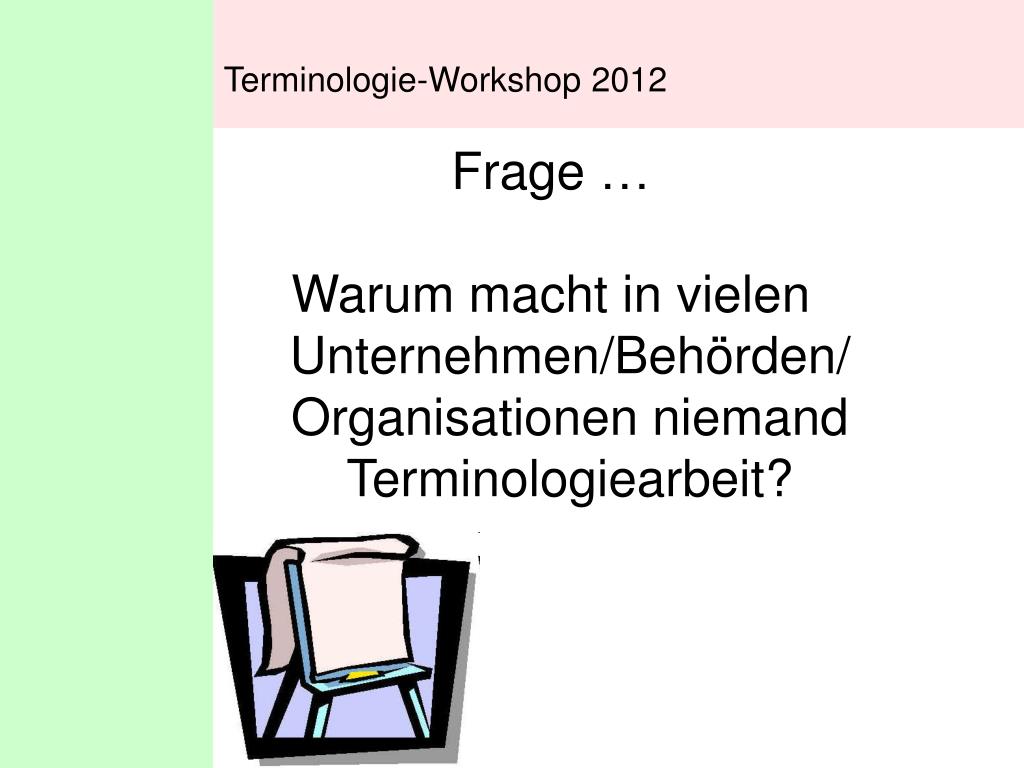 Terminologie-Workshop 2012

Frage …

Warum macht in vielen Unternehmen/Behörden/ Organisationen niemand Terminologiearbeit?